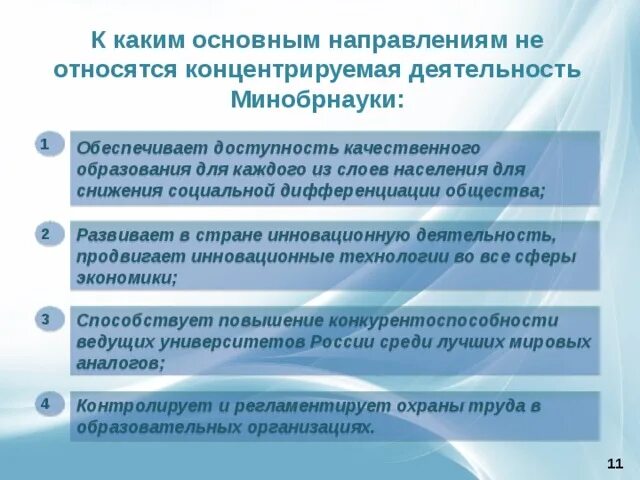 К каким основным направлениям не относятся концентрируемая деятельность Минобрнауки:

1
Обеспечивает доступность качественного образования для каждого из слоев населения для снижения социальной дифференциации общества;

2
Развивает в стране инновационную деятельность, продвигает инновационные технологии во все сферы экономики;

3
Способствует повышение конкурентоспособности ведущих университетов России среди лучших мировых аналогов;

4
Контролирует и регламентирует охраны труда в образовательных организациях.

11